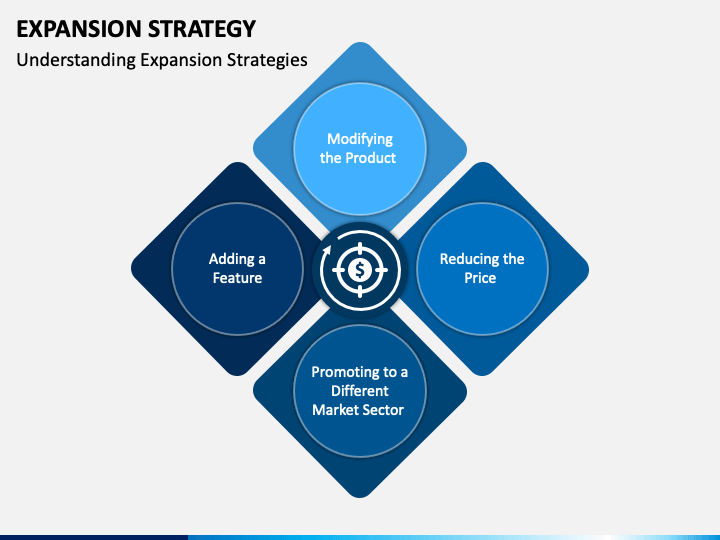 EXPANSION STRATEGY
Understanding Expansion Strategies

Modifying the Product

Adding a Feature

$

Reducing the Price

Promoting to a Different Market Sector